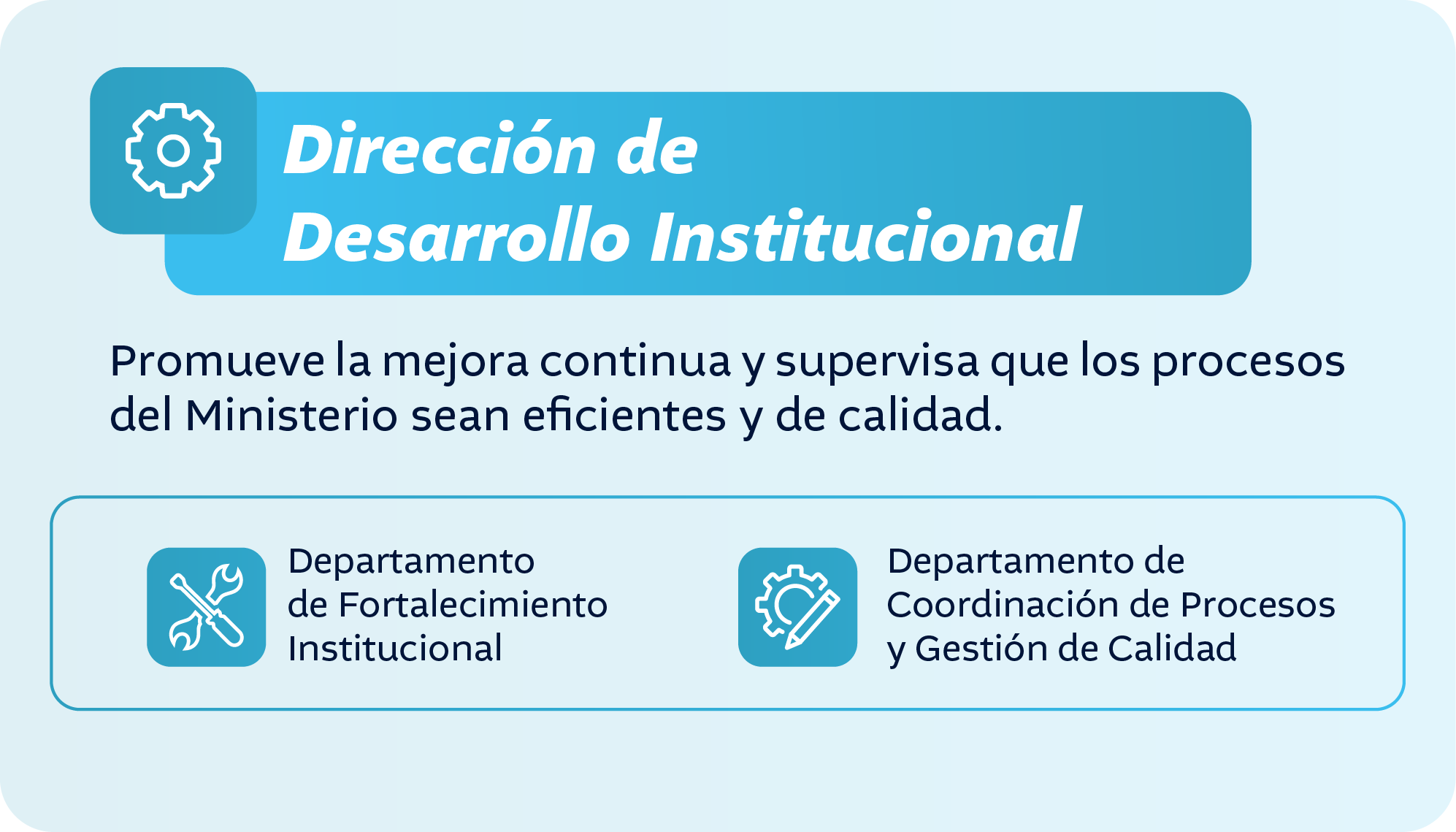 Dirección de
Desarrollo Institucional

Promueve la mejora continua y supervisa que los procesos del Ministerio sean eficientes y de calidad.

Departamento de Fortalecimiento Institucional

Departamento de Coordinación de Procesos y Gestión de Calidad